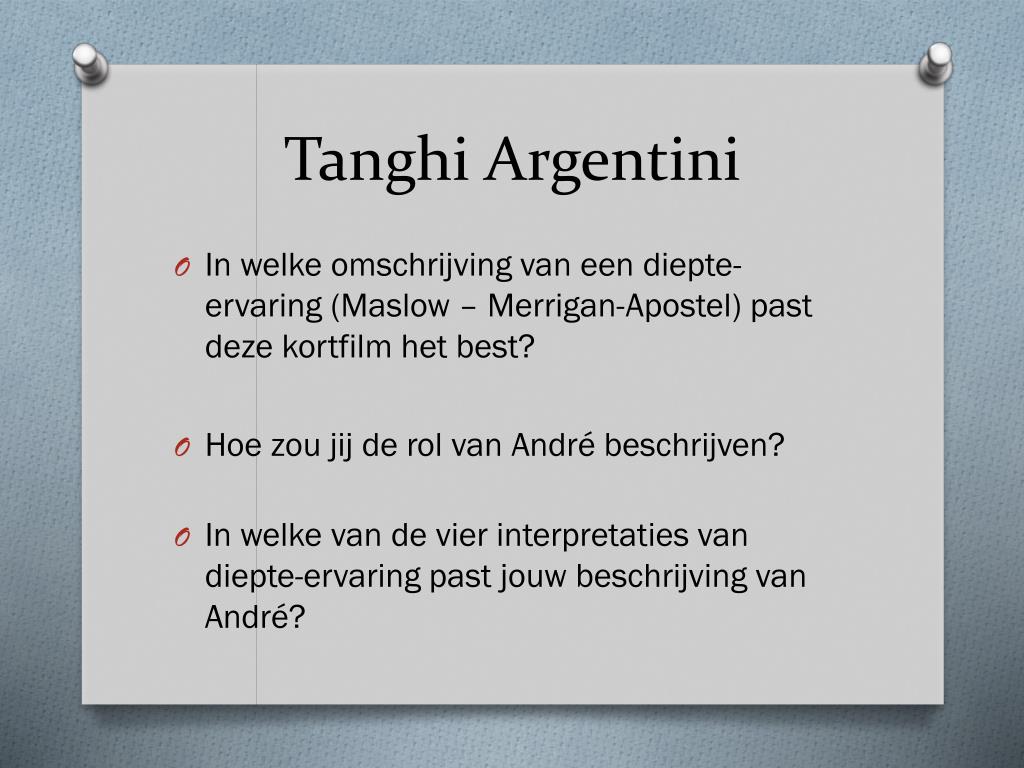 Tanghi Argentini

O In welke omschrijving van een diepte-ervaring (Maslow – Merrigan-Apostel) past deze kortfilm het best?

O Hoe zou jij de rol van André beschrijven?

O In welke van de vier interpretaties van diepte-ervaring past jouw beschrijving van André?